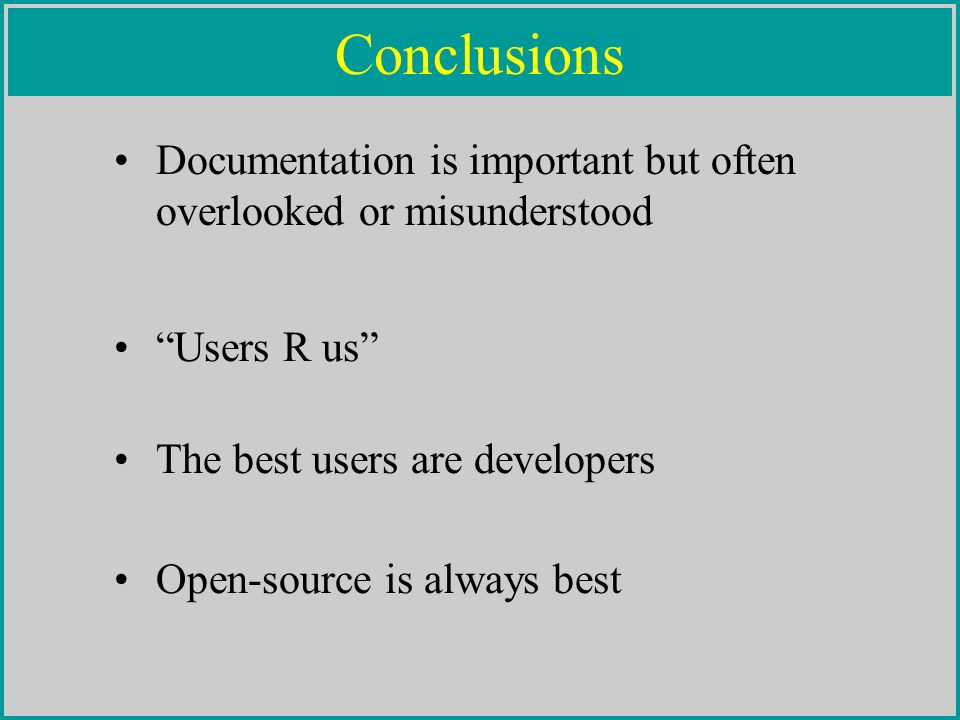 Conclusions

• Documentation is important but often overlooked or misunderstood

• “Users R us”

• The best users are developers

• Open-source is always best